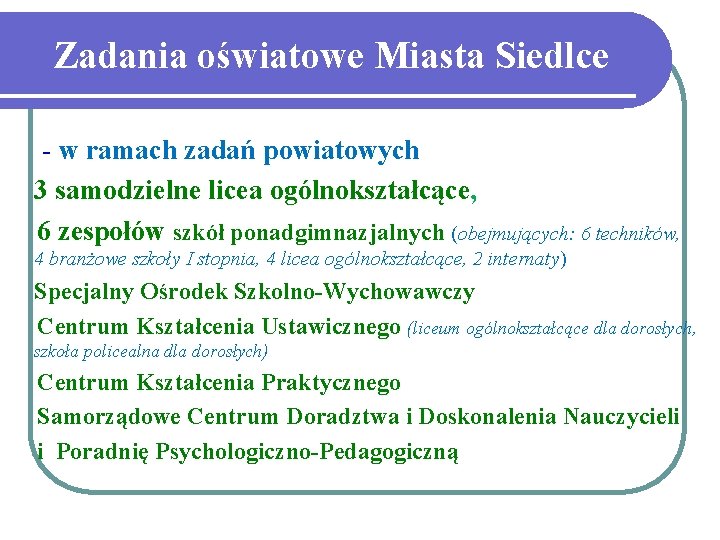 Zadania oświatowe Miasta Siedlce

- w ramach zadań powiatowych

3 samodzielne licea ogólnokształcące,

6 zespołów szkół ponadgimnazjalnych (obejmujących: 6 techników, 4 branżowe szkoły I stopnia, 4 licea ogólnokształcące, 2 internaty)

Specjalny Ośrodek Szkolno-Wychowawczy

Centrum Kształcenia Ustawicznego (liceum ogólnokształcące dla dorosłych, szkoła policealna dla dorosłych)

Centrum Kształcenia Praktycznego

Samorządowe Centrum Doradztwa i Doskonalenia Nauczycieli

i Poradnię Psychologiczno-Pedagogiczną